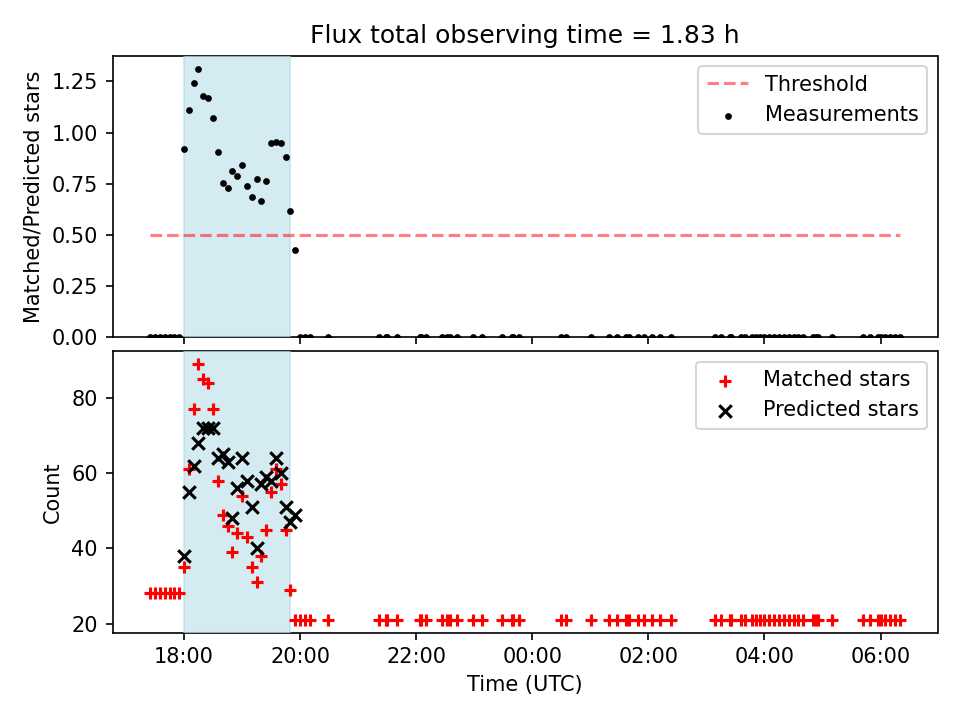 Flux total observing time = 1.83 h

Matched/Predicted stars

1.25
1.00
0.75
0.50
0.25
0.00

Threshold
Measurements

Count

80
60
40
20

Matched stars
Predicted stars

18:00
20:00
22:00
00:00
02:00
04:00
06:00

Time (UTC)